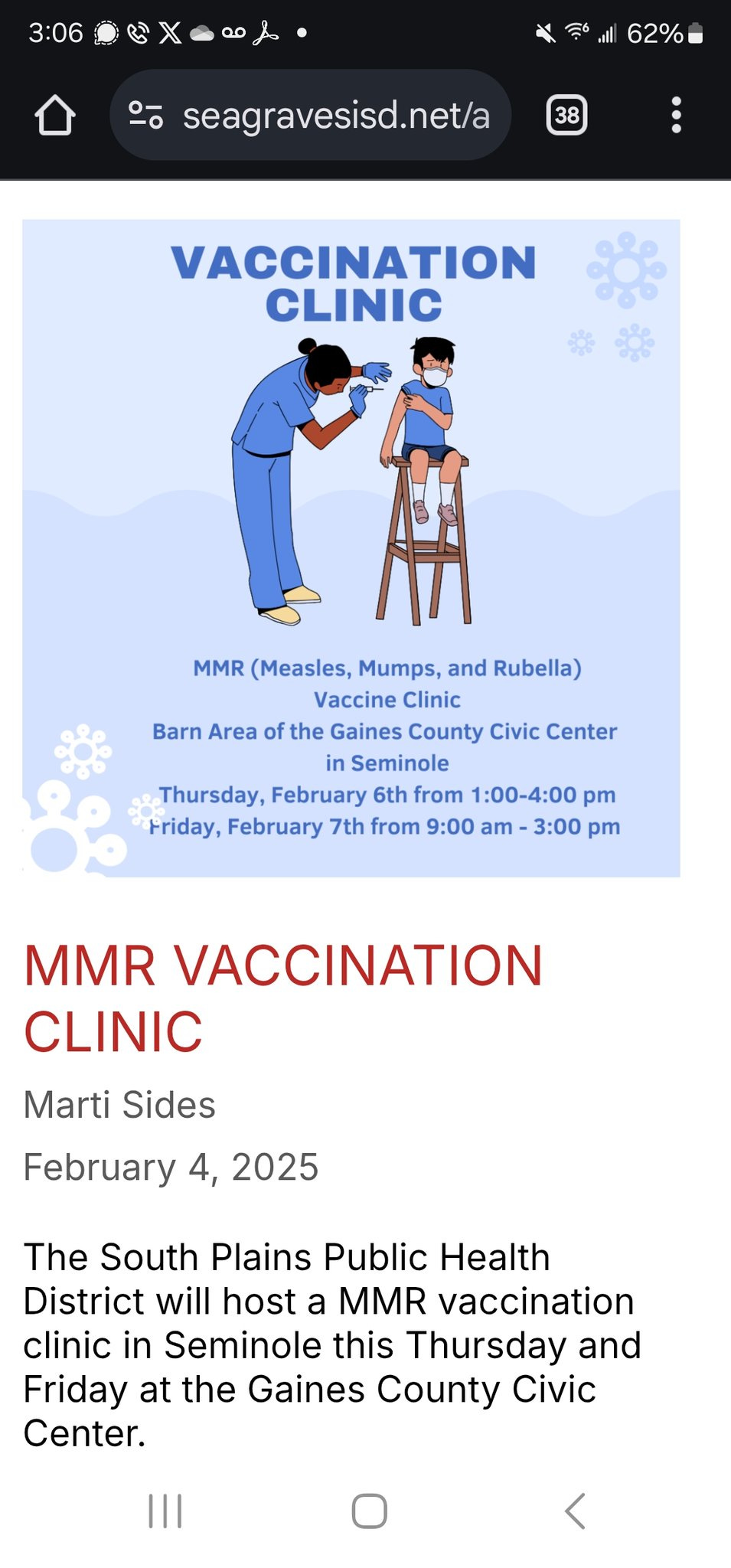 3:06 62%

seagravesisd.net/a

38

VACCINATION CLINIC

MMR (Measles, Mumps, and Rubella)
Vaccine Clinic
Barn Area of the Gaines County Civic Center
in Seminole
Thursday, February 6th from 1:00-4:00 pm
Friday, February 7th from 9:00 am - 3:00 pm

MMR VACCINATION CLINIC

Marti Sides

February 4, 2025

The South Plains Public Health District will host a MMR vaccination clinic in Seminole this Thursday and Friday at the Gaines County Civic Center.